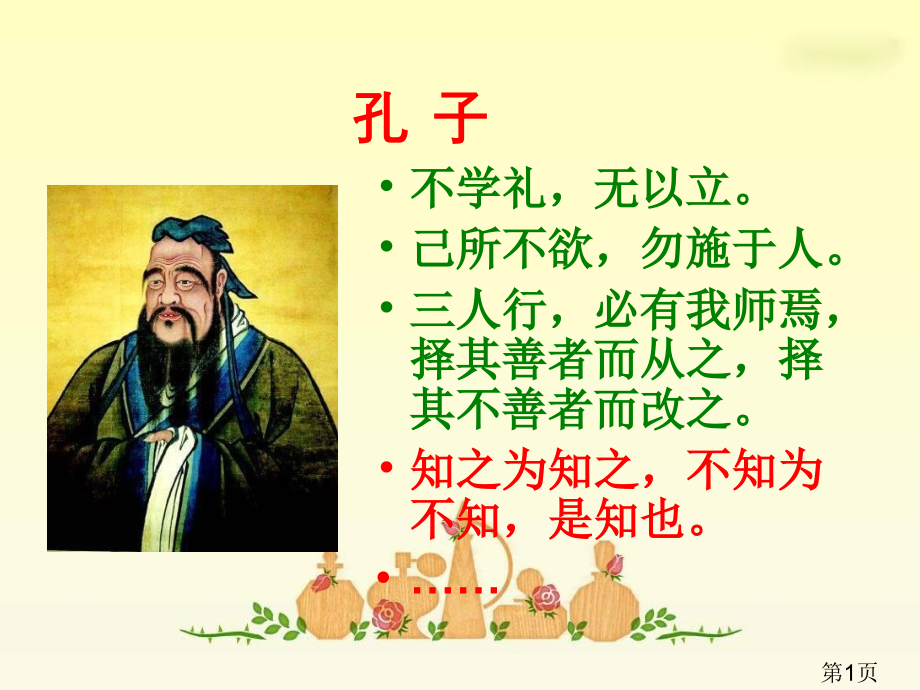 孔 子

• 不学礼，无以立。
• 己所不欲，勿施于人。
• 三人行，必有我师焉，择其善者而从之，择其不善者而改之。
• 知之为知之，不知为不知，是知也。
• ……

第1页